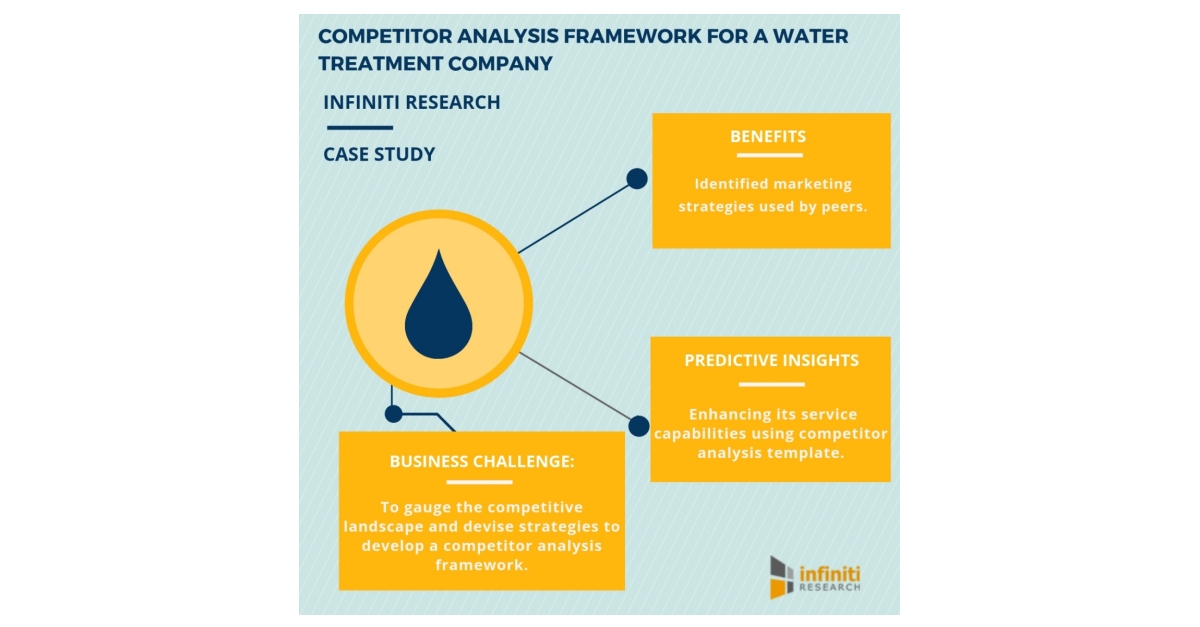 COMPETITOR ANALYSIS FRAMEWORK FOR A WATER TREATMENT COMPANY

INFINITI RESEARCH

CASE STUDY

BENEFITS

Identified marketing strategies used by peers.

PREDICTIVE INSIGHTS

Enhancing its service capabilities using competitor analysis template.

BUSINESS CHALLENGE:

To gauge the competitive landscape and devise strategies to develop a competitor analysis framework.

infiniti RESEARCH